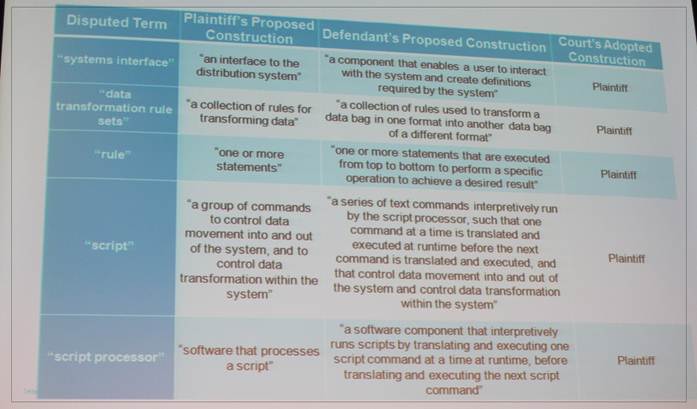 | Disputed Term | Plaintiff's Proposed Construction | Defendant's Proposed Construction | Court's Adopted Construction |
|---|---|---|---|
| "systems interface" | "an interface to the distribution system" | "a component that enables a user to interact with the system and create definitions required by the system" | Plaintiff |
| "data transformation rule sets" | "a collection of rules for transforming data" | "a collection of rules used to transform a data bag in one format into another data bag of a different format" | Plaintiff |
| "rule" | "one or more statements" | "one or more statements that are executed from top to bottom to perform a specific operation to achieve a desired result" | Plaintiff |
| "script" | "a group of commands to control data movement into and out of the system, and to control data transformation within the system" | "a series of text commands interpretively run by the script processor, such that one command at a time is translated and executed at runtime before the next command is translated and executed, and that control data movement into and out of the system and control data transformation within the system" | Plaintiff |
| "script processor" | "software that processes a script" | "a software component that interpretively runs scripts by translating and executing one script command at a time at runtime, before translating and executing the next script command" | Plaintiff |